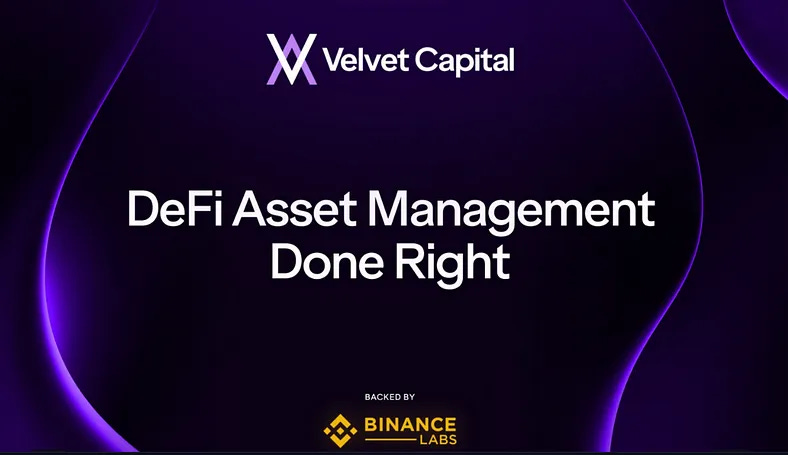 Velvet Capital

DeFi Asset Management Done Right

BACKED BY

BINANCE LABS